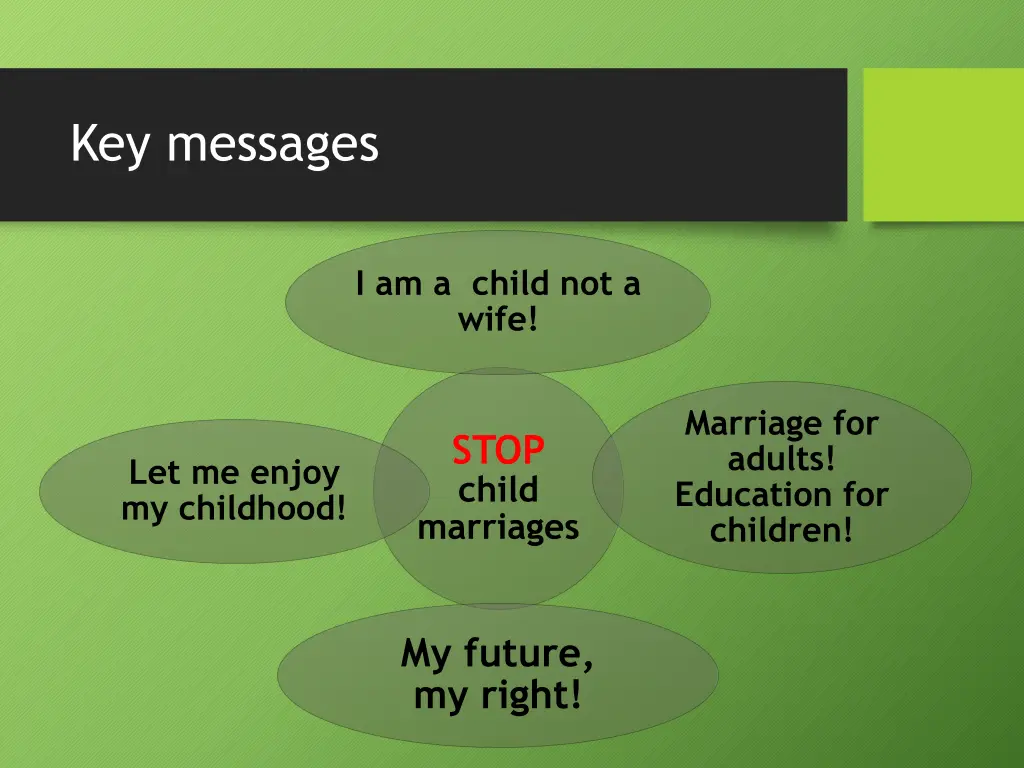 Key messages

I am a child not a wife!

Let me enjoy my childhood!

STOP child marriages

Marriage for adults! Education for children!

My future, my right!